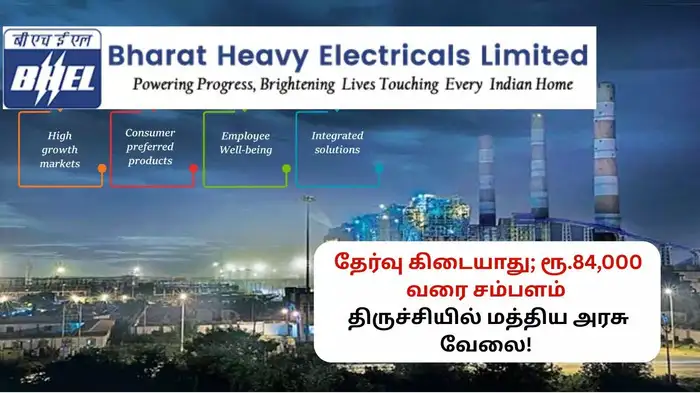 बी एच ई एल
BHEL
Bharat Heavy Electricals Limited
Powering Progress, Brightening Lives Touching Every Indian Home

High growth markets

Consumer preferred products

Employee Well-being

Integrated solutions

தேர்வு கிடையாது; ரூ.84,000 வரை சம்பளம்
திருச்சியில் மத்திய அரசு வேலை!